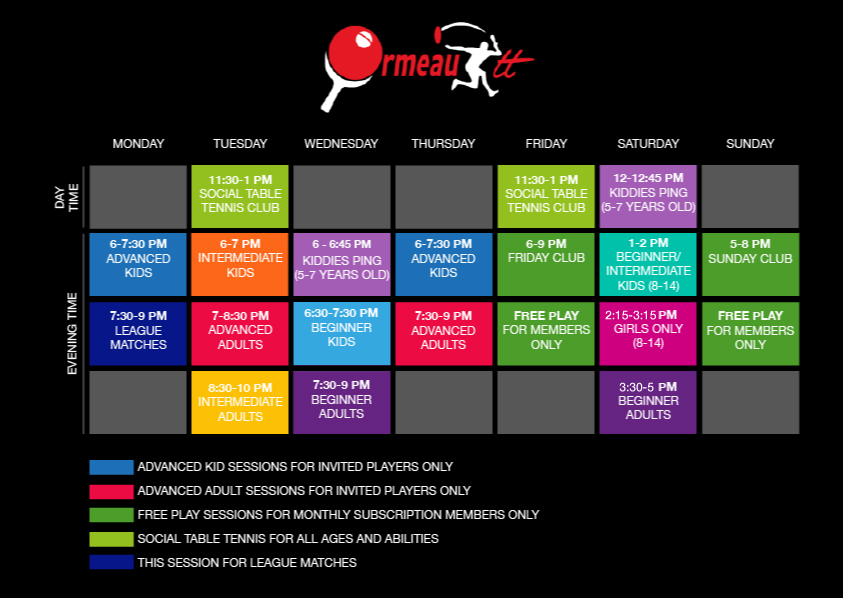 Ormeau tt

| | MONDAY | TUESDAY | WEDNESDAY | THURSDAY | FRIDAY | SATURDAY | SUNDAY |
|---|---|---|---|---|---|---|---|
| DAY TIME | | 11:30-1 PM SOCIAL TABLE TENNIS CLUB | | | 11:30-1 PM SOCIAL TABLE TENNIS CLUB | 12-12:45 PM KIDDIES PING (5-7 YEARS OLD) | |
| EVENING TIME | 6-7:30 PM ADVANCED KIDS | 6-7 PM INTERMEDIATE KIDS | 6 - 6:45 PM KIDDIES PING (5-7 YEARS OLD) | 6-7:30 PM ADVANCED KIDS | 6-9 PM FRIDAY CLUB | 1-2 PM BEGINNER/ INTERMEDIATE KIDS (8-14) | 5-8 PM SUNDAY CLUB |
| | 7:30-9 PM LEAGUE MATCHES | 7-8:30 PM ADVANCED ADULTS | 6:30-7:30 PM BEGINNER KIDS | 7:30-9 PM ADVANCED ADULTS | FREE PLAY FOR MEMBERS ONLY | 2:15-3:15 PM GIRLS ONLY (8-14) | FREE PLAY FOR MEMBERS ONLY |
| | | 8:30-10 PM INTERMEDIATE ADULTS | 7:30-9 PM BEGINNER ADULTS | | | 3:30-5 PM BEGINNER ADULTS | |

ADVANCED KID SESSIONS FOR INVITED PLAYERS ONLY
ADVANCED ADULT SESSIONS FOR INVITED PLAYERS ONLY
FREE PLAY SESSIONS FOR MONTHLY SUBSCRIPTION MEMBERS ONLY
SOCIAL TABLE TENNIS FOR ALL AGES AND ABILITIES
THIS SESSION FOR LEAGUE MATCHES